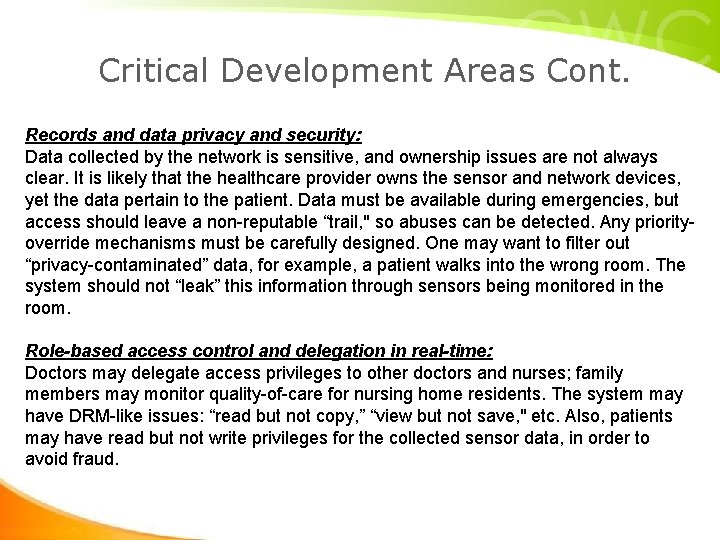 CWC

Critical Development Areas Cont.

Records and data privacy and security:
Data collected by the network is sensitive, and ownership issues are not always clear. It is likely that the healthcare provider owns the sensor and network devices, yet the data pertain to the patient. Data must be available during emergencies, but access should leave a non-reputable “trail," so abuses can be detected. Any priority-override mechanisms must be carefully designed. One may want to filter out “privacy-contaminated” data, for example, a patient walks into the wrong room. The system should not “leak” this information through sensors being monitored in the room.

Role-based access control and delegation in real-time:
Doctors may delegate access privileges to other doctors and nurses; family members may monitor quality-of-care for nursing home residents. The system may have DRM-like issues: “read but not copy,” “view but not save," etc. Also, patients may have read but not write privileges for the collected sensor data, in order to avoid fraud.